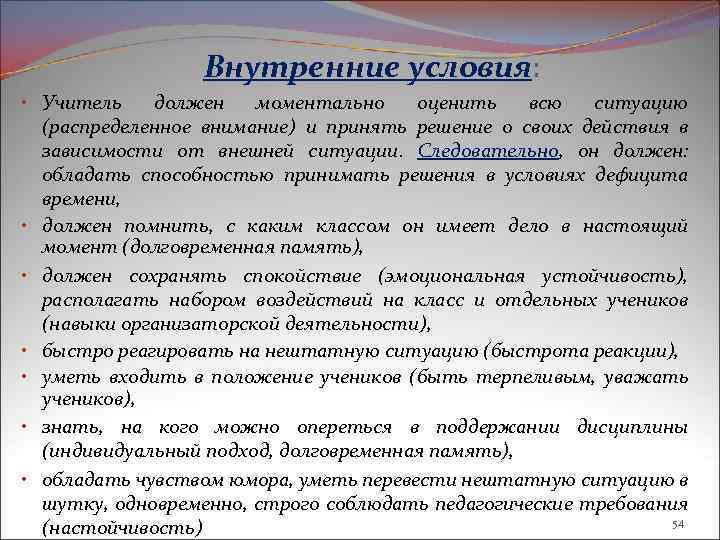 Внутренние условия:

• Учитель должен моментально оценить всю ситуацию (распределенное внимание) и принять решение о своих действия в зависимости от внешней ситуации. Следовательно, он должен: обладать способностью принимать решения в условиях дефицита времени,

• должен помнить, с каким классом он имеет дело в настоящий момент (долговременная память),

• должен сохранять спокойствие (эмоциональная устойчивость), располагать набором воздействий на класс и отдельных учеников (навыки организаторской деятельности),

• быстро реагировать на нештатную ситуацию (быстрота реакции),

• уметь входить в положение учеников (быть терпеливым, уважать учеников),

• знать, на кого можно опереться в поддержании дисциплины (индивидуальный подход, долговременная память),

• обладать чувством юмора, уметь перевести нештатную ситуацию в шутку, одновременно, строго соблюдать педагогические требования (настойчивость)

54